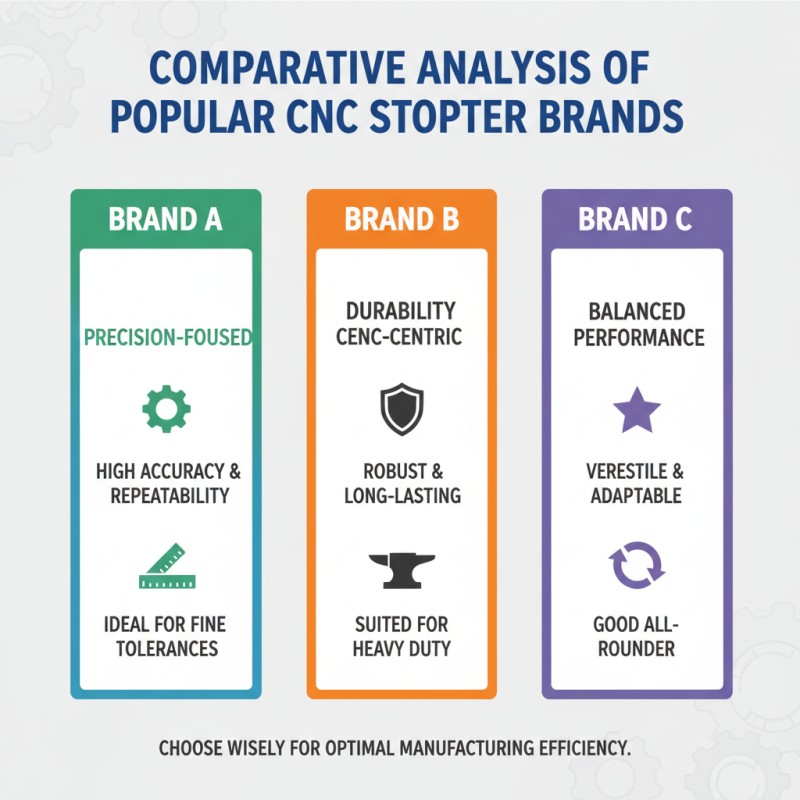 COMPARATIVE ANALYSIS OF POPULAR CNC STOPTER BRANDS

BRAND A

PRECISION-FOUSED

HIGH ACCURACY & REPEATABILITY

IDEAL FOR FINE TOLERANCES

BRAND B

DURABILITY CENC-CENTRIC

ROBUST & LONG-LASTING

SUITED FOR HEAVY DUTY

BRAND C

BALANCED PERFORMANCE

VERESTILE & ADAPTABLE

GOOD ALL-ROUNDER

CHOOSE WISELY FOR OPTIMAL MANUFACTURING EFFICIENCY.